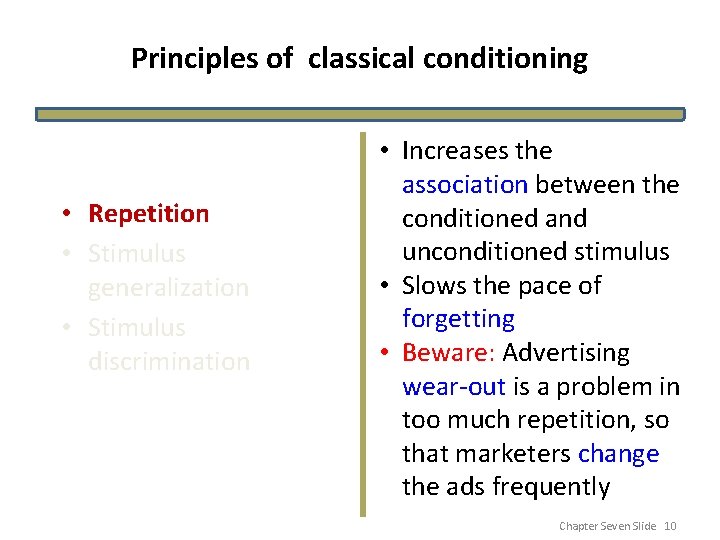 Principles of classical conditioning

• Repetition
• Stimulus generalization
• Stimulus discrimination

• Increases the association between the conditioned and unconditioned stimulus
• Slows the pace of forgetting
• Beware: Advertising wear-out is a problem in too much repetition, so that marketers change the ads frequently

Chapter Seven Slide 10